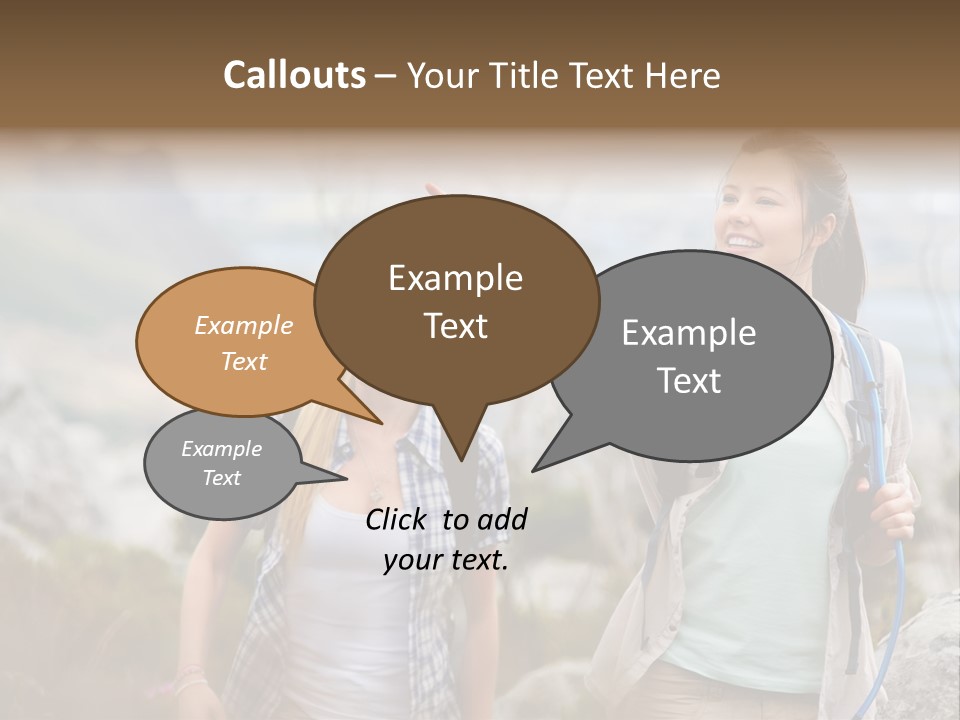 Callouts – Your Title Text Here

Example Text

Example Text

Example Text

Example Text

Click to add your text.